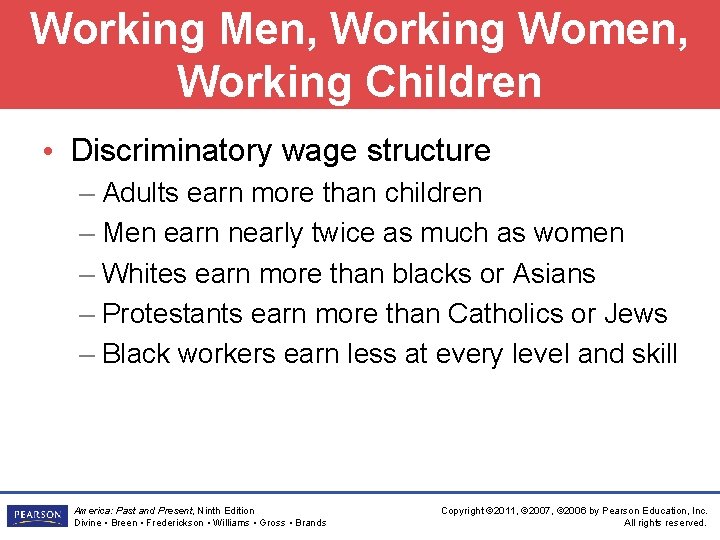 Working Men, Working Women, Working Children

• Discriminatory wage structure
 – Adults earn more than children
 – Men earn nearly twice as much as women
 – Whites earn more than blacks or Asians
 – Protestants earn more than Catholics or Jews
 – Black workers earn less at every level and skill

PEARSON

America: Past and Present, Ninth Edition
Divine • Breen • Frederickson • Williams • Gross • Brands

Copyright ©2011, ©2007, ©2006 by Pearson Education, Inc.
All rights reserved.